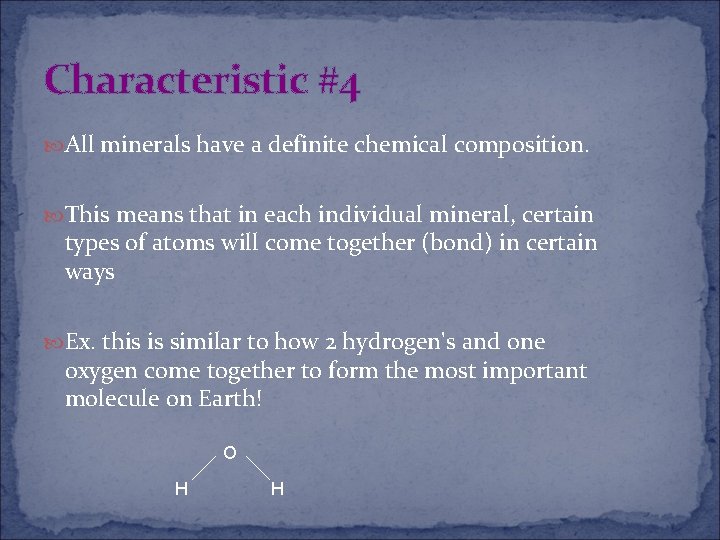 Characteristic #4

All minerals have a definite chemical composition.

This means that in each individual mineral, certain types of atoms will come together (bond) in certain ways

Ex. this is similar to how 2 hydrogen's and one oxygen come together to form the most important molecule on Earth!

O

H H